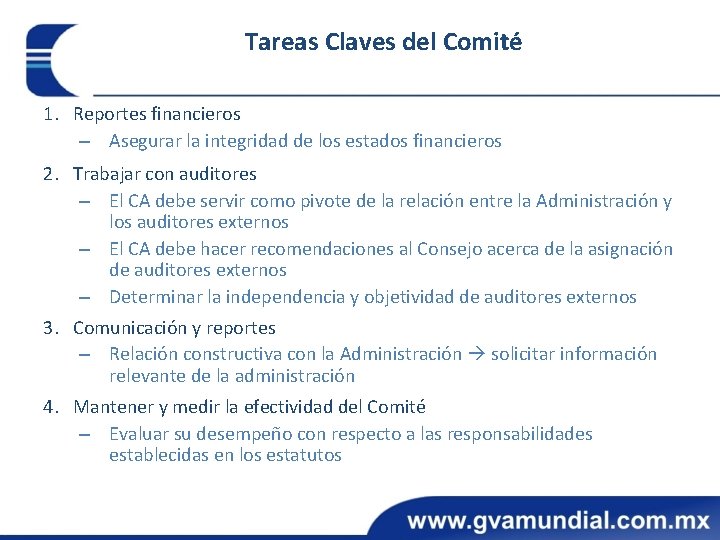 Tareas Claves del Comité

1. Reportes financieros
– Asegurar la integridad de los estados financieros

2. Trabajar con auditores
– El CA debe servir como pivote de la relación entre la Administración y los auditores externos
– El CA debe hacer recomendaciones al Consejo acerca de la asignación de auditores externos
– Determinar la independencia y objetividad de auditores externos

3. Comunicación y reportes
– Relación constructiva con la Administración → solicitar información relevante de la administración

4. Mantener y medir la efectividad del Comité
– Evaluar su desempeño con respecto a las responsabilidades establecidas en los estatutos

www.gvamundial.com.mx